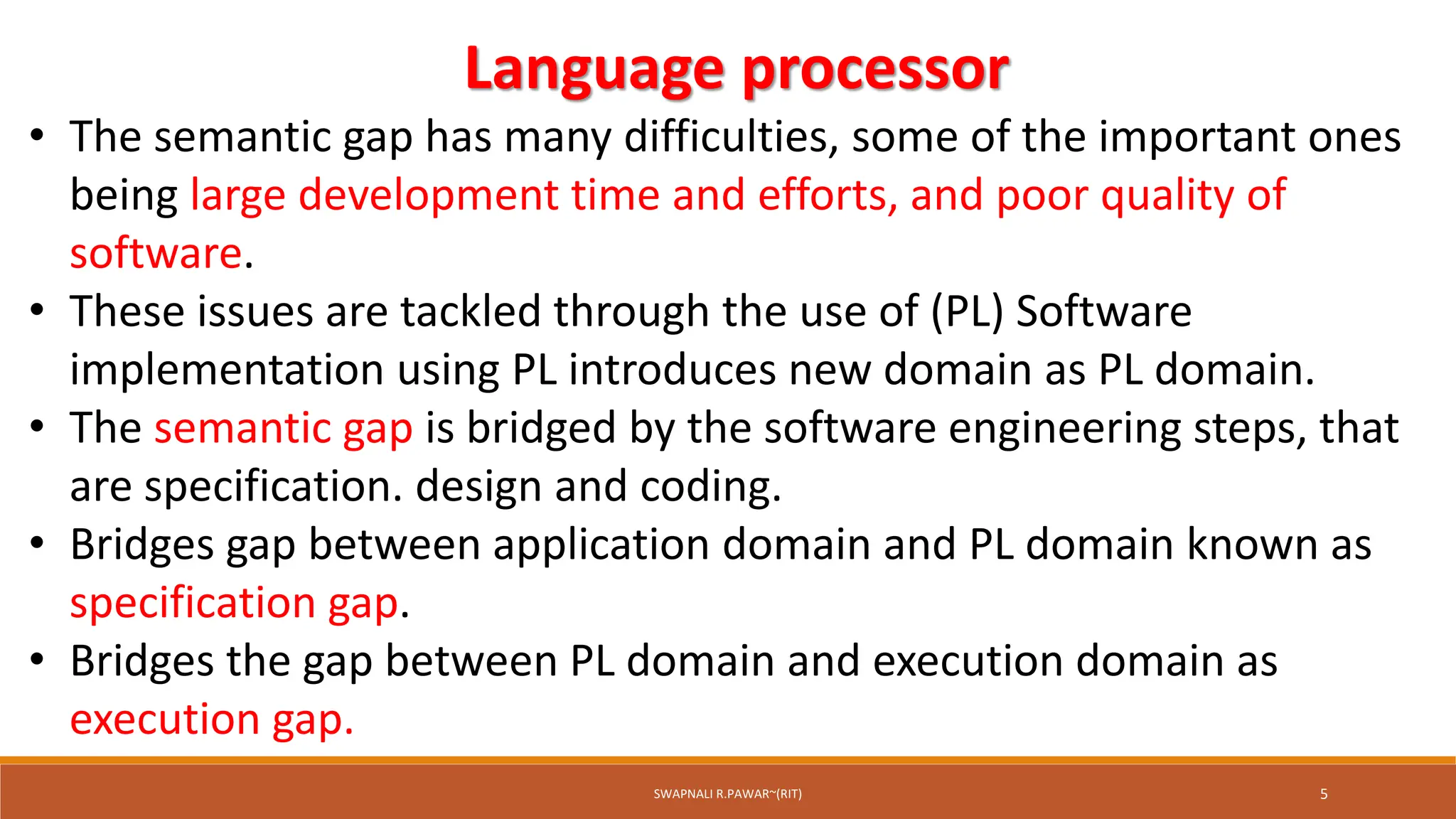 Language processor

• The semantic gap has many difficulties, some of the important ones being large development time and efforts, and poor quality of software.

• These issues are tackled through the use of (PL) Software implementation using PL introduces new domain as PL domain.

• The semantic gap is bridged by the software engineering steps, that are specification. design and coding.

• Bridges gap between application domain and PL domain known as specification gap.

• Bridges the gap between PL domain and execution domain as execution gap.

SWAPNALI R.PAWAR~(RIT)

5